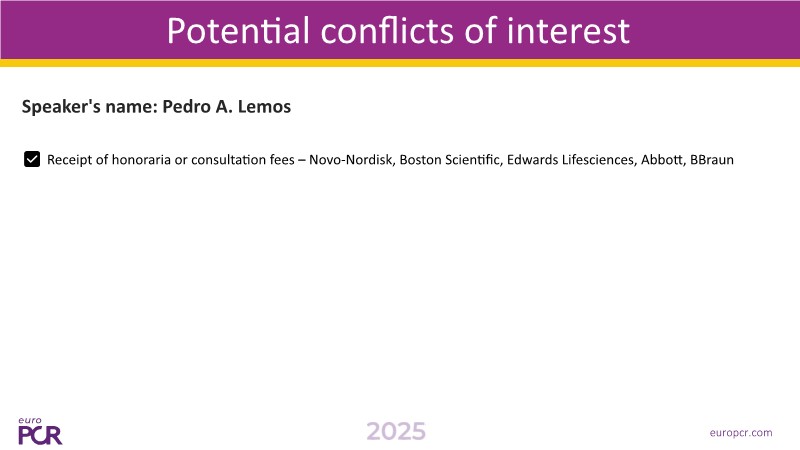 Potential conflicts of interest

Speaker's name: Pedro A. Lemos

Receipt of honoraria or consultation fees – Novo-Nordisk, Boston Scientific, Edwards Lifesciences, Abbott, BBraun

euro PCR

2025

europcr.com